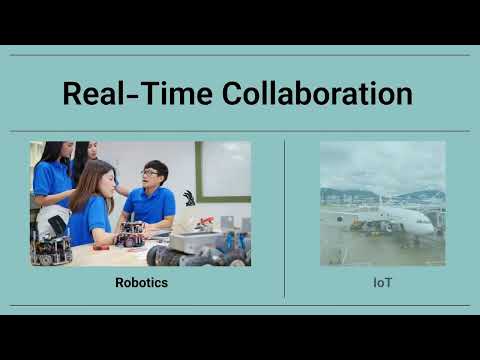 Real-Time Collaboration

Robotics

IoT